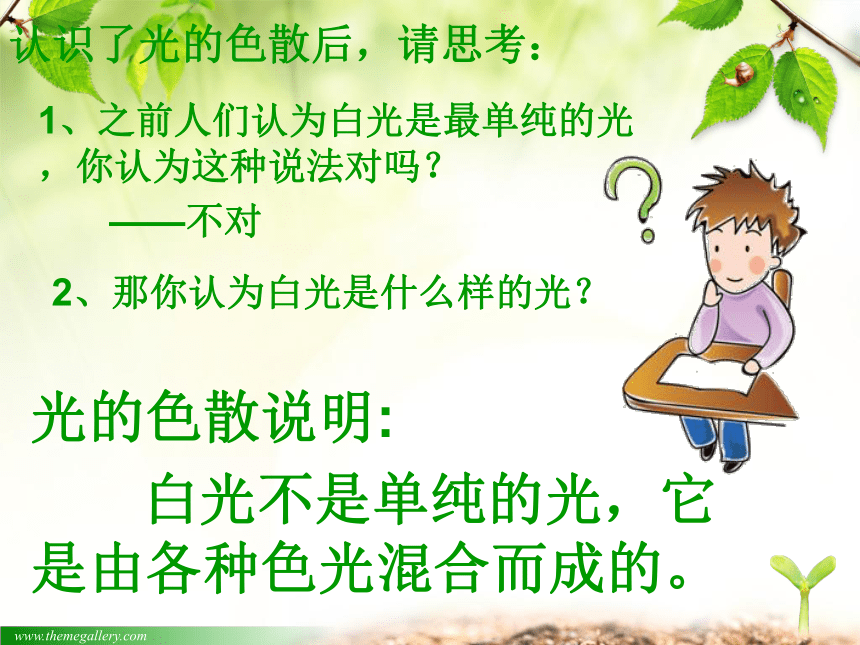 认识了光的色散后，请思考：

1、之前人们认为白光是最单纯的光，你认为这种说法对吗？

——不对

2、那你认为白光是什么样的光？

光的色散说明:

白光不是单纯的光，它是由各种色光混合而成的。

www.themegallery.com